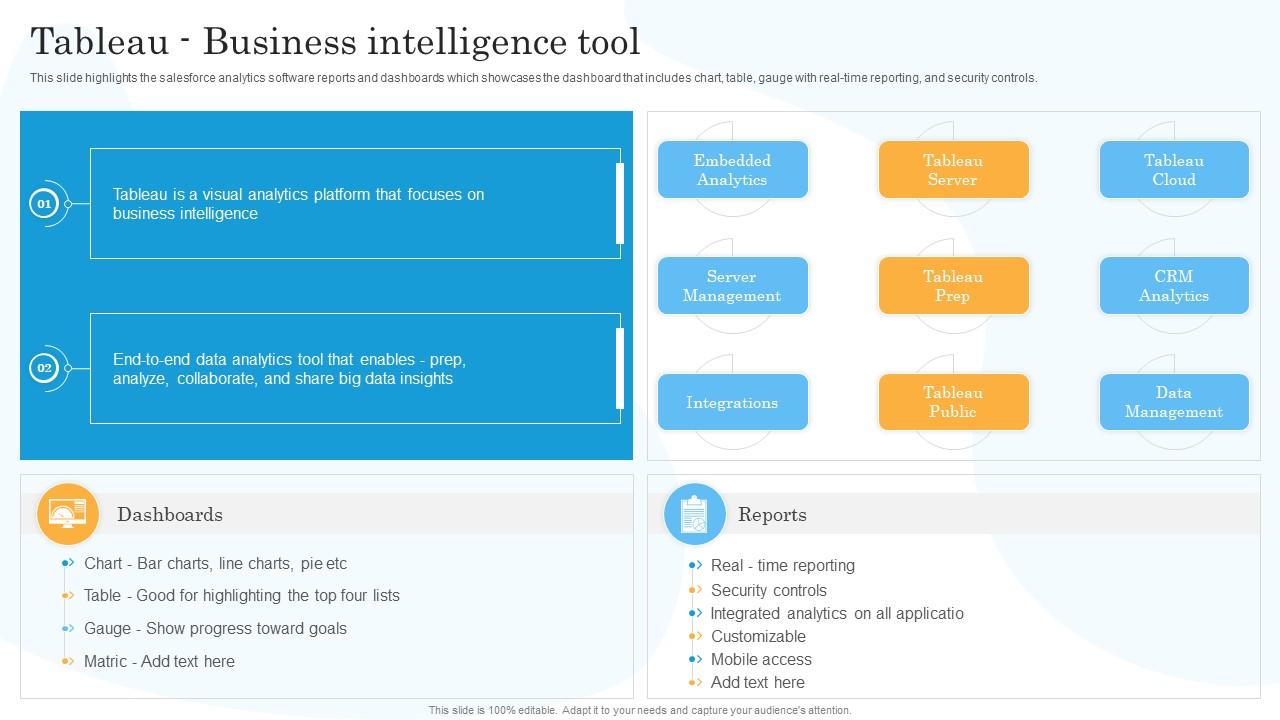 Tableau - Business intelligence tool

This slide highlights the salesforce analytics software reports and dashboards which showcases the dashboard that includes chart, table, gauge with real-time reporting, and security controls.

01

Tableau is a visual analytics platform that focuses on business intelligence

02

End-to-end data analytics tool that enables - prep, analyze, collaborate, and share big data insights

Embedded Analytics

Tableau Server

Tableau Cloud

Server Management

Tableau Prep

CRM Analytics

Integrations

Tableau Public

Data Management

Dashboards

Chart - Bar charts, line charts, pie etc

Table - Good for highlighting the top four lists

Gauge - Show progress toward goals

Matric - Add text here

Reports

Real - time reporting

Security controls

Integrated analytics on all applicatio

Customizable

Mobile access

Add text here

This slide is 100% editable. Adapt it to your needs and capture your audience's attention.